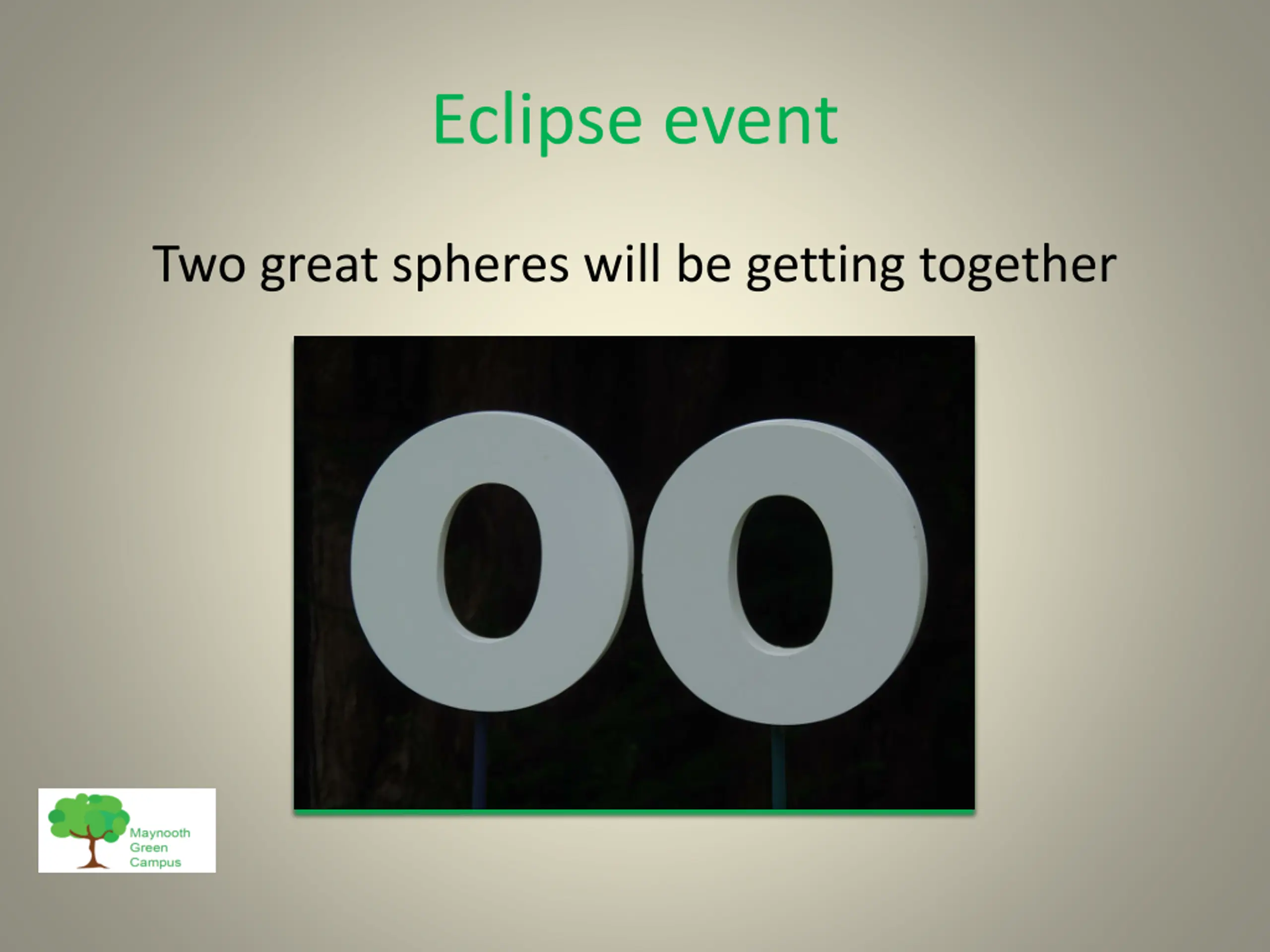 Eclipse event

Two great spheres will be getting together

OO

Maynooth Green Campus